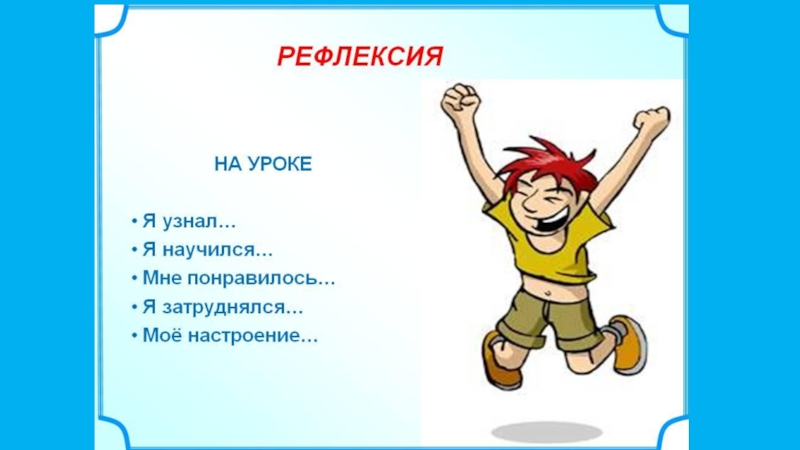 РЕФЛЕКСИЯ

НА УРОКЕ

• Я узнал...
• Я научился...
• Мне понравилось...
• Я затруднялся...
• Моё настроение...